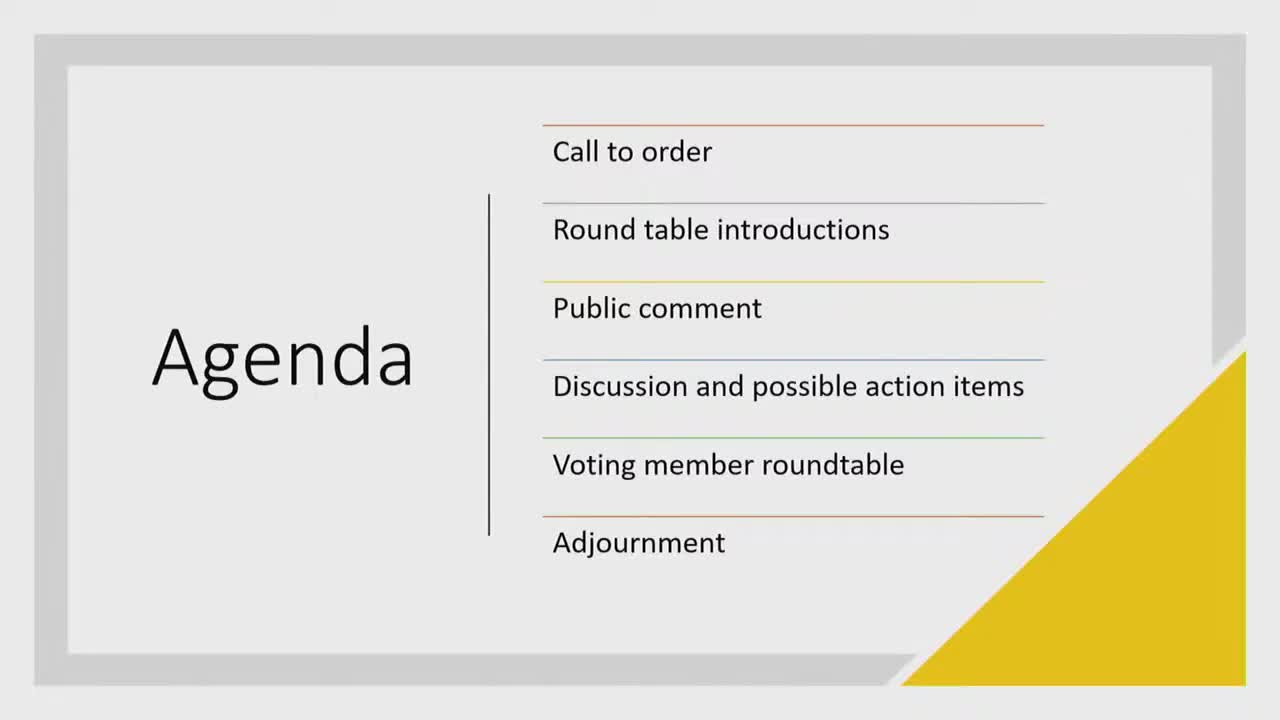 Agenda

Call to order

Round table introductions

Public comment

Discussion and possible action items

Voting member roundtable

Adjournment